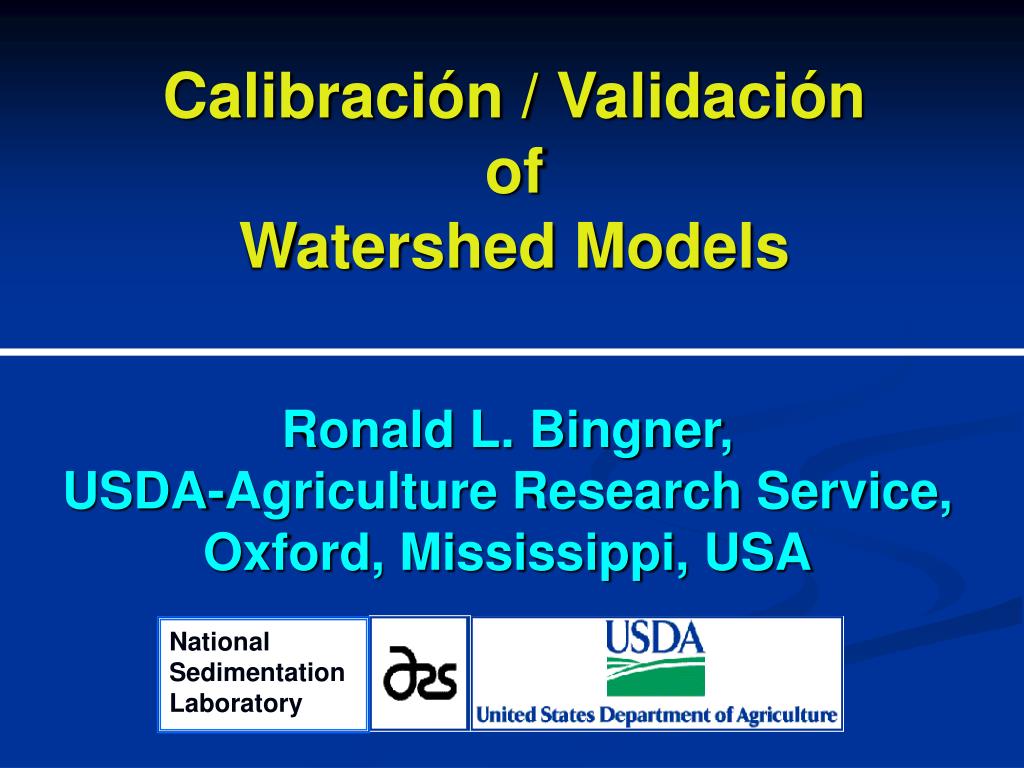 Calibración / Validación
of
Watershed Models

Ronald L. Bingner,
USDA-Agriculture Research Service,
Oxford, Mississippi, USA

National
Sedimentation
Laboratory

ars

USDA
United States Department of Agriculture